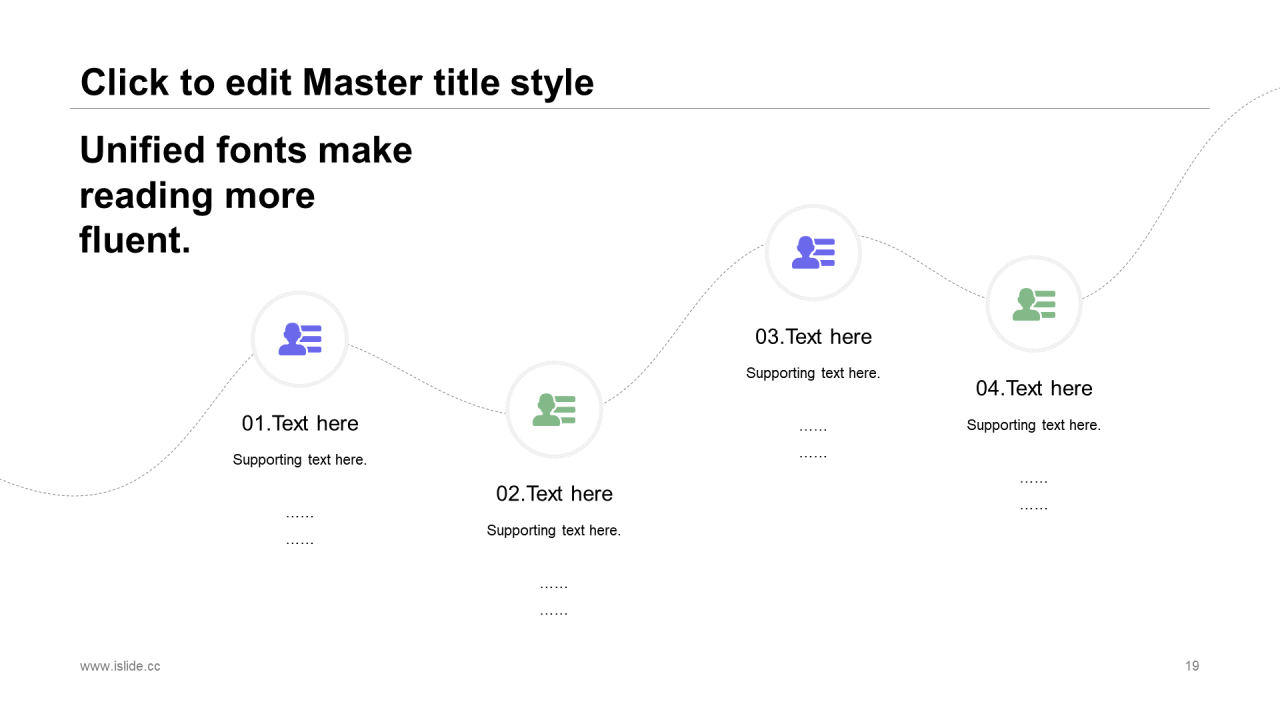 Click to edit Master title style

Unified fonts make reading more fluent.

01.Text here

Supporting text here.

……
……

02.Text here

Supporting text here.

……
……

03.Text here

Supporting text here.

……
……

04.Text here

Supporting text here.

……
……

www.islide.cc

19